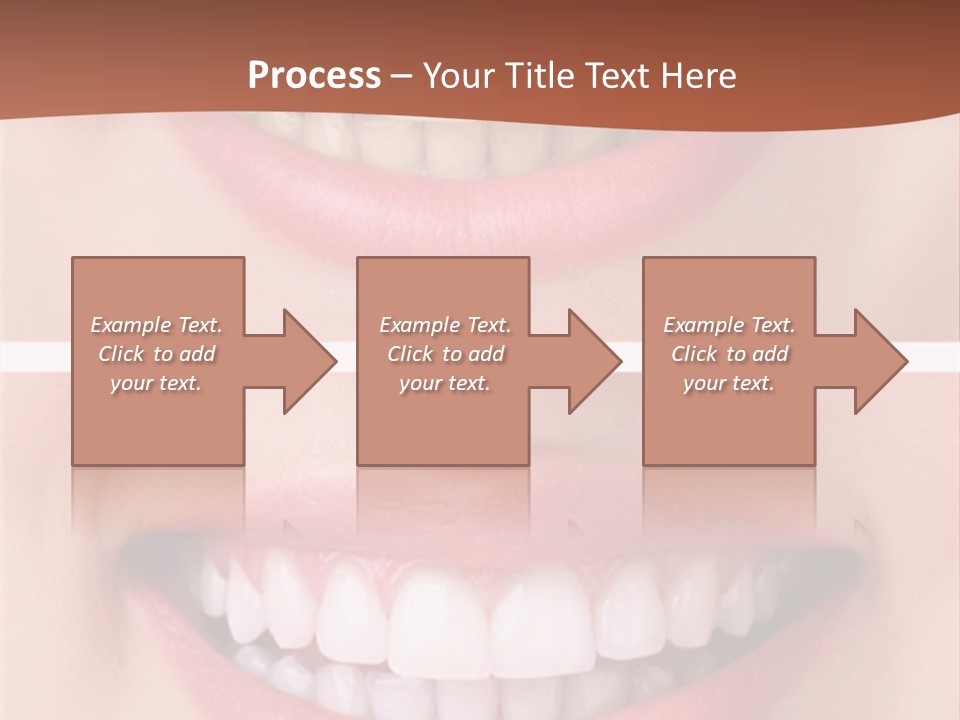 Process – Your Title Text Here

Example Text. Click to add your text.

Example Text. Click to add your text.

Example Text. Click to add your text.